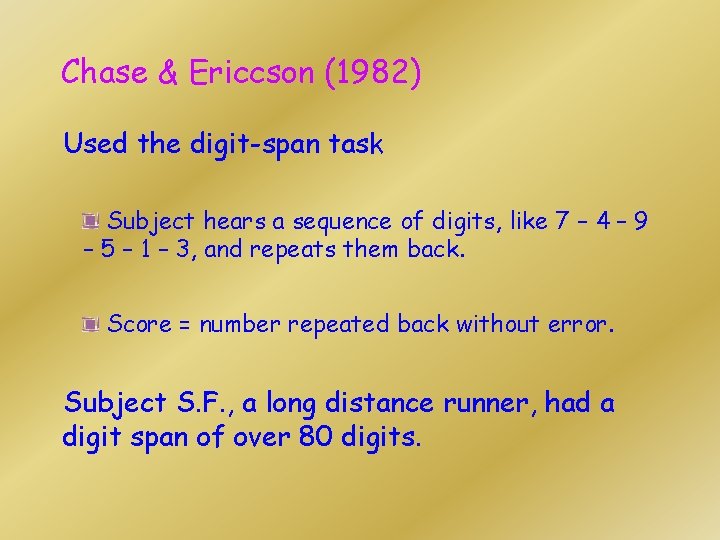 Chase & Ericcson (1982)

Used the digit-span task

Subject hears a sequence of digits, like 7 – 4 – 9 – 5 – 1 – 3, and repeats them back.

Score = number repeated back without error.

Subject S.F., a long distance runner, had a digit span of over 80 digits.